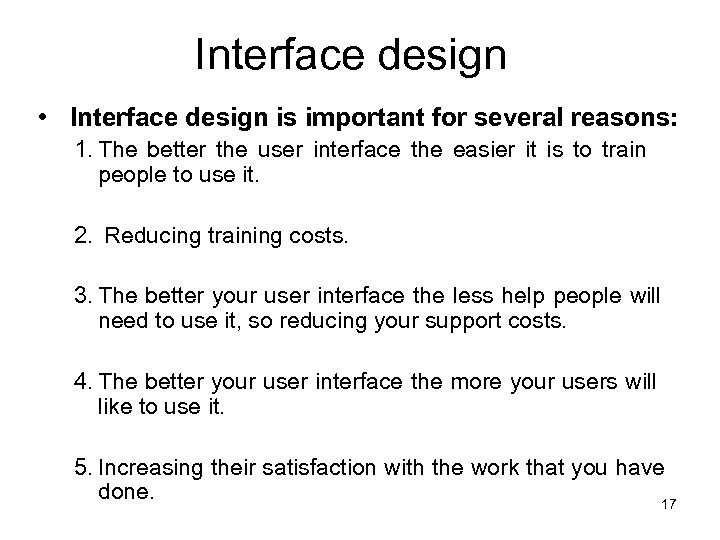 Interface design

• Interface design is important for several reasons:

1. The better the user interface the easier it is to train people to use it.

2. Reducing training costs.

3. The better your user interface the less help people will need to use it, so reducing your support costs.

4. The better your user interface the more your users will like to use it.

5. Increasing their satisfaction with the work that you have done.

17